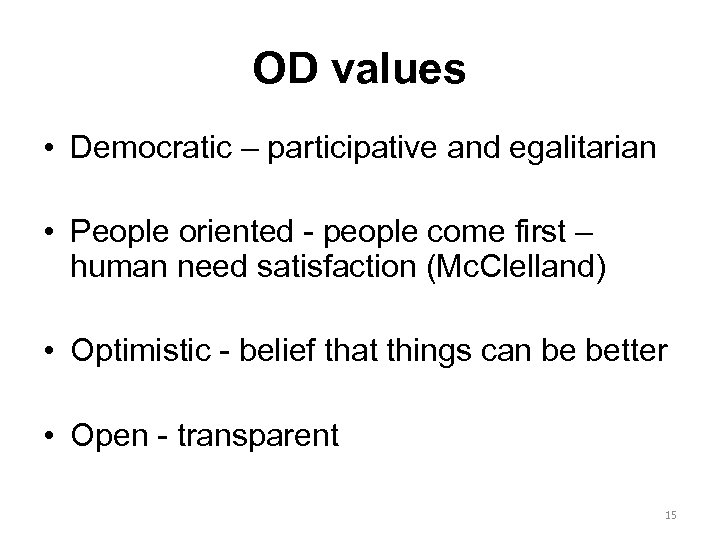 OD values

• Democratic – participative and egalitarian

• People oriented - people come first – human need satisfaction (McClelland)

• Optimistic - belief that things can be better

• Open - transparent

15